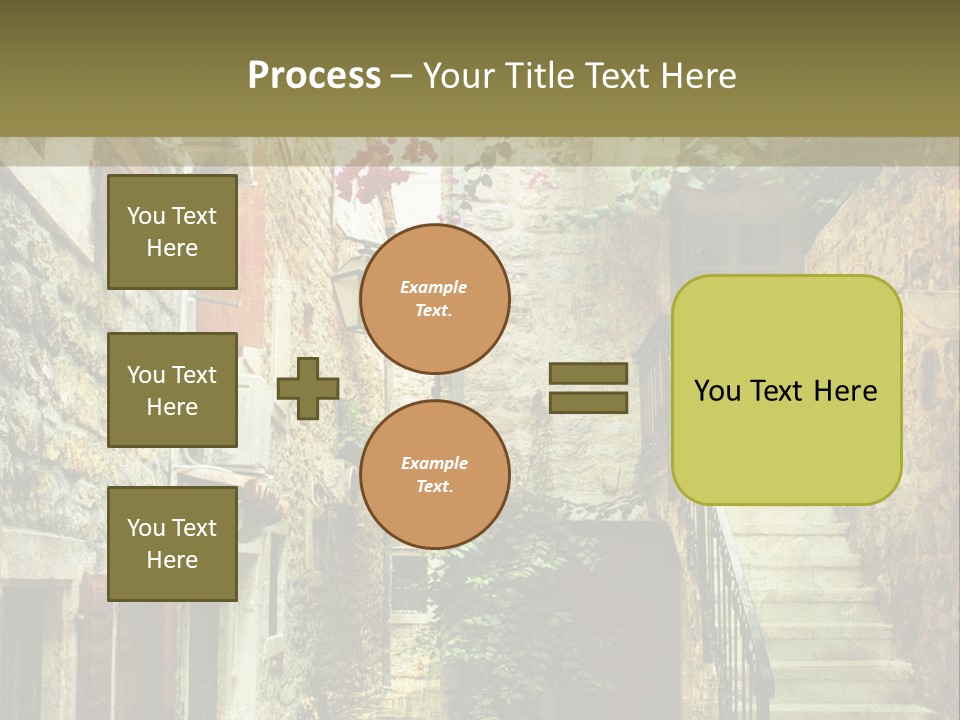 Process – Your Title Text Here

You Text Here

You Text Here

You Text Here

Example Text.

Example Text.

You Text Here